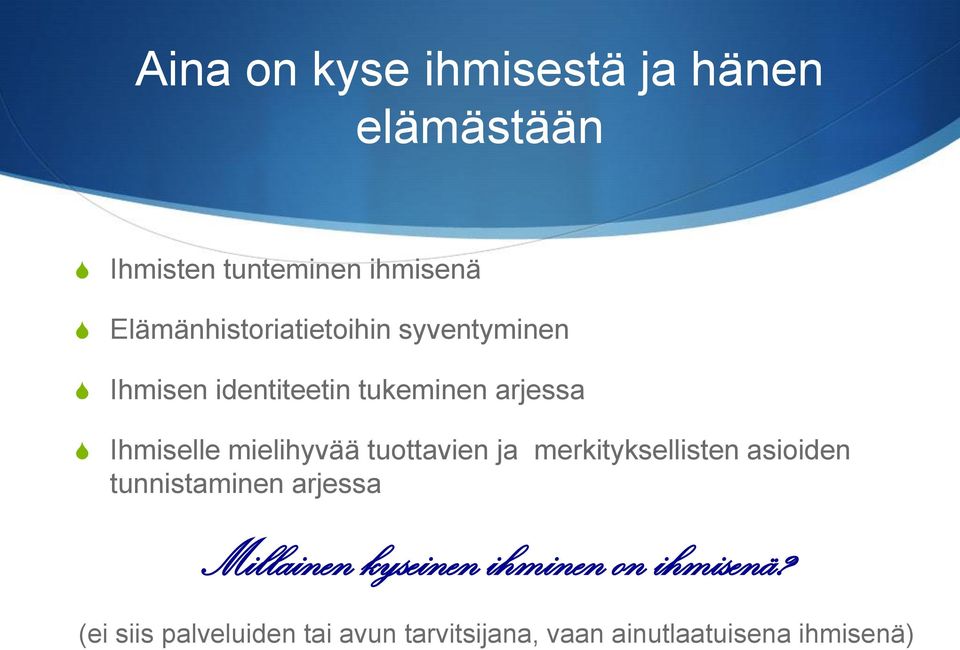 Aina on kyse ihmisestä ja hänen elämästään

Ihmisten tunteminen ihmisenä

Elämänhistoriatietoihin syventyminen

Ihmisen identiteetin tukeminen arjessa

Ihmiselle mielihyvää tuottavien ja merkityksellisten asioiden tunnistaminen arjessa

Millainen kyseinen ihminen on ihmisenä?

(ei siis palveluiden tai avun tarvitsijana, vaan ainutlaatuisena ihmisenä)